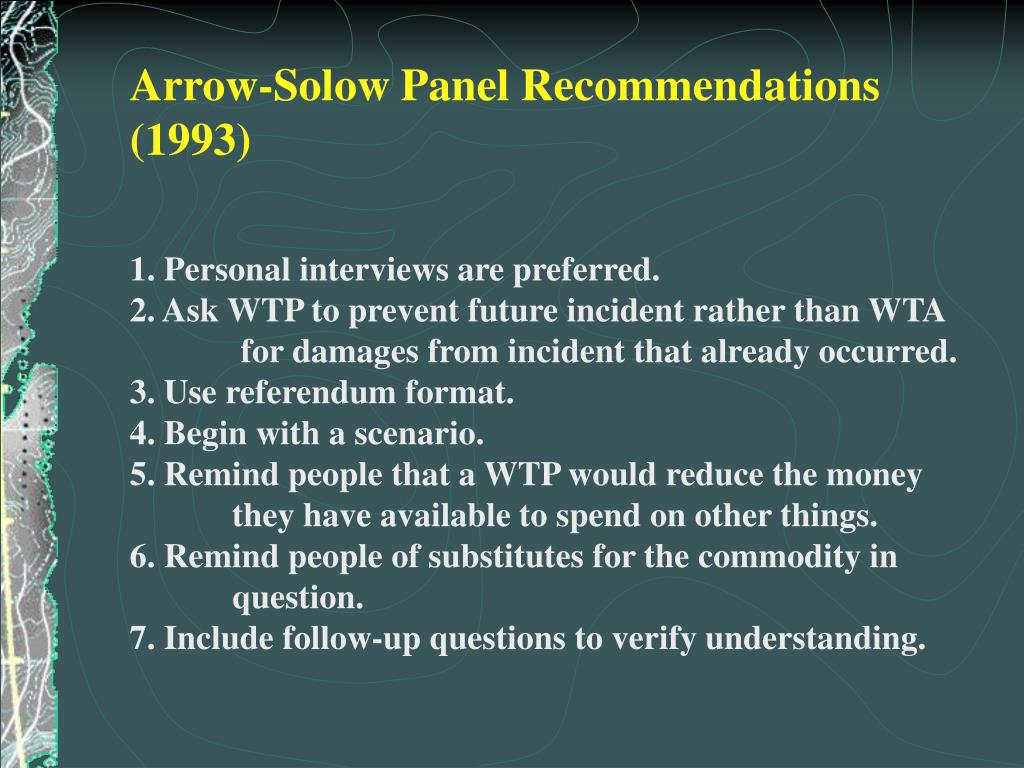 Arrow-Solow Panel Recommendations (1993)

1. Personal interviews are preferred.
2. Ask WTP to prevent future incident rather than WTA for damages from incident that already occurred.
3. Use referendum format.
4. Begin with a scenario.
5. Remind people that a WTP would reduce the money they have available to spend on other things.
6. Remind people of substitutes for the commodity in question.
7. Include follow-up questions to verify understanding.